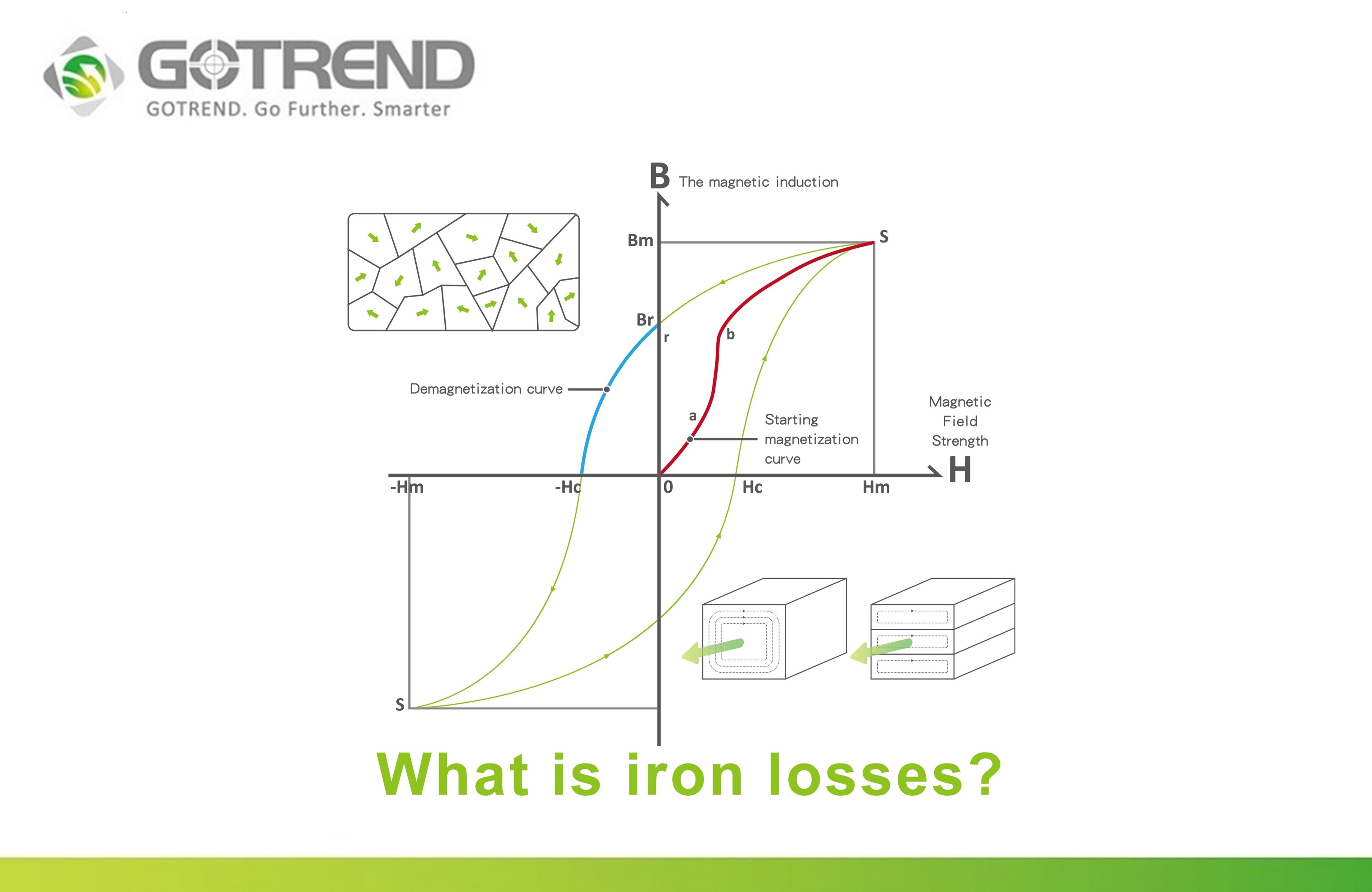 GOTREND
GOTREND. Go Further. Smarter

B The magnetic induction

Bm
S
Br
r
b
Demagnetization curve
a
Starting magnetization curve
Magnetic Field Strength
H
-Hm
-Hc
0
Hc
Hm
S

What is iron losses?